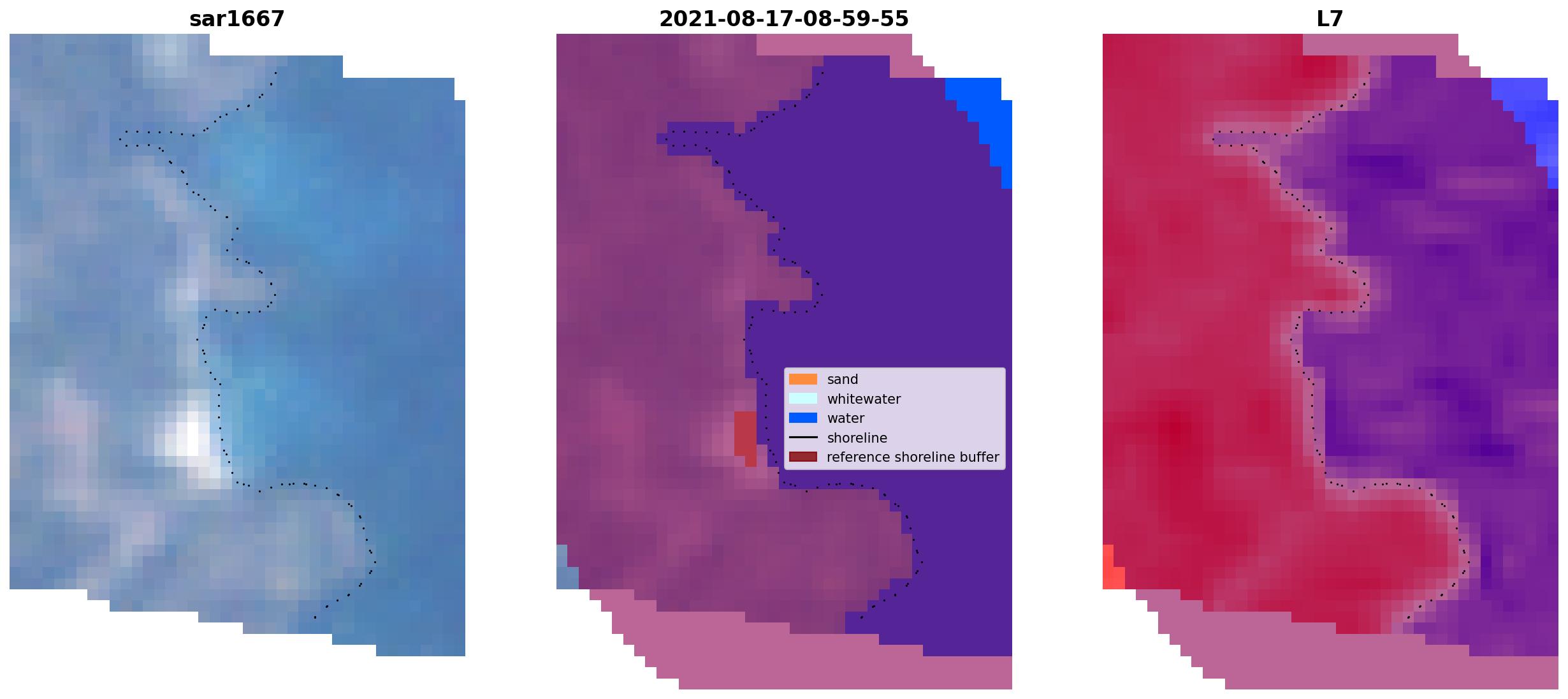 sar1667

2021-08-17-08-59-55

sand
whitewater
water
shoreline
reference shoreline buffer

L7